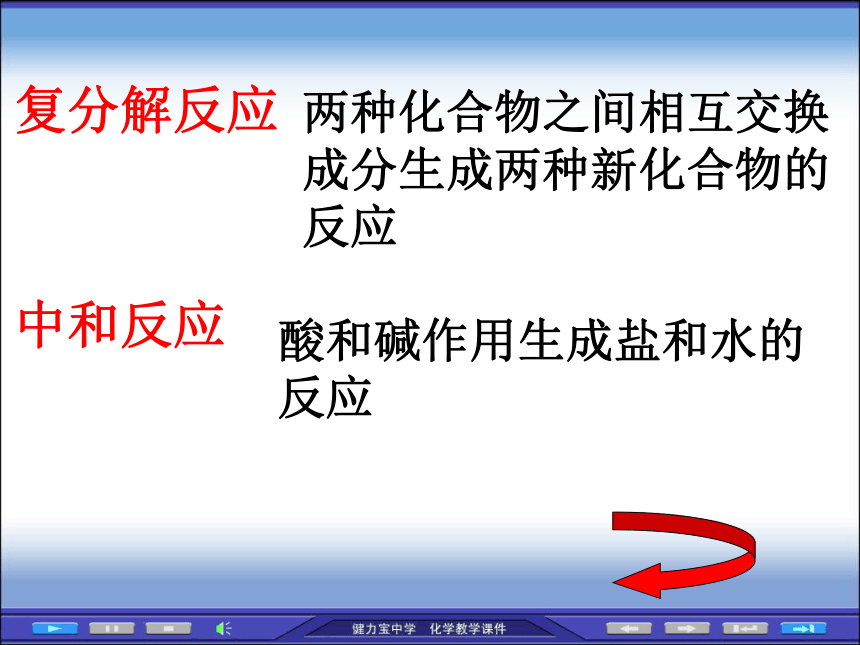 复分解反应 两种化合物之间相互交换成分生成两种新化合物的反应

中和反应 酸和碱作用生成盐和水的反应

健力宝中学 化学教学课件